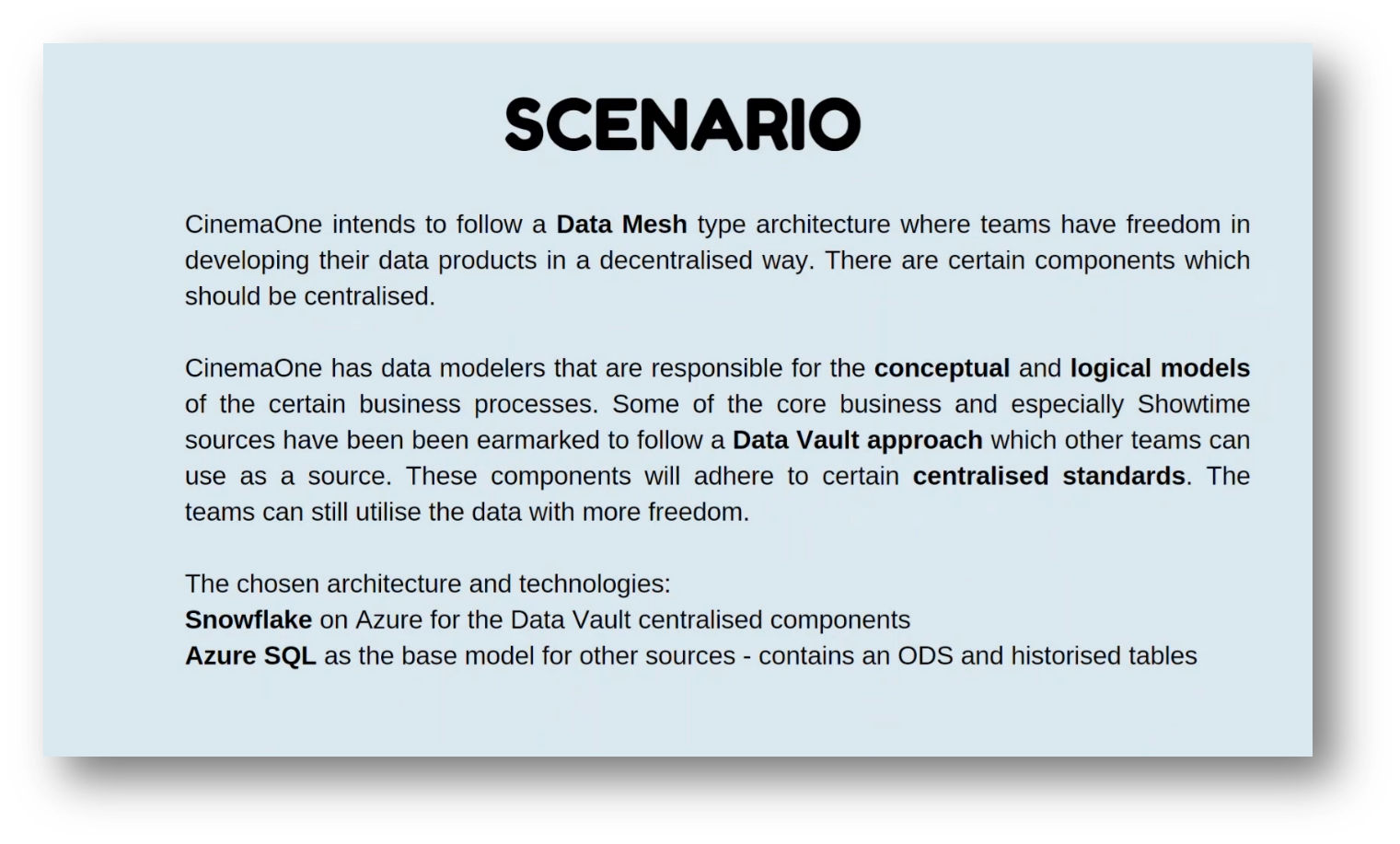 SCENARIO

CinemaOne intends to follow a Data Mesh type architecture where teams have freedom in developing their data products in a decentralised way. There are certain components which should be centralised.

CinemaOne has data modelers that are responsible for the conceptual and logical models of the certain business processes. Some of the core business and especially Showtime sources have been been earmarked to follow a Data Vault approach which other teams can use as a source. These components will adhere to certain centralised standards. The teams can still utilise the data with more freedom.

The chosen architecture and technologies:
Snowflake on Azure for the Data Vault centralised components
Azure SQL as the base model for other sources - contains an ODS and historised tables